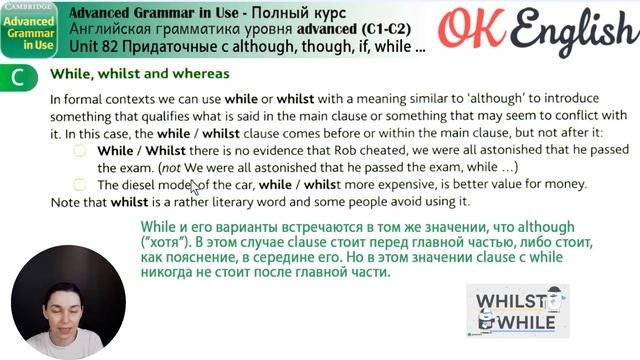 CAMBRIDGE
Advanced Grammar in Use

Advanced Grammar in Use - Полный курс
Английская грамматика уровня advanced (C1-C2)
Unit 82 Придаточные с although, though, if, while ...

OK English

C While, whilst and whereas

In formal contexts we can use while or whilst with a meaning similar to 'although' to introduce something that qualifies what is said in the main clause or something that may seem to conflict with it. In this case, the while / whilst clause comes before or within the main clause, but not after it:

While / Whilst there is no evidence that Rob cheated, we were all astonished that he passed the exam. (not We were all astonished that he passed the exam, while ...)

The diesel model of the car, while / whilst more expensive, is better value for money.

Note that whilst is a rather literary word and some people avoid using it.

While и его варианты встречаются в том же значении, что although ("хотя"). В этом случае clause стоит перед главной частью, либо стоит, как пояснение, в середине его. Но в этом значении clause с while никогда не стоит после главной части.

WHILST
WHILE